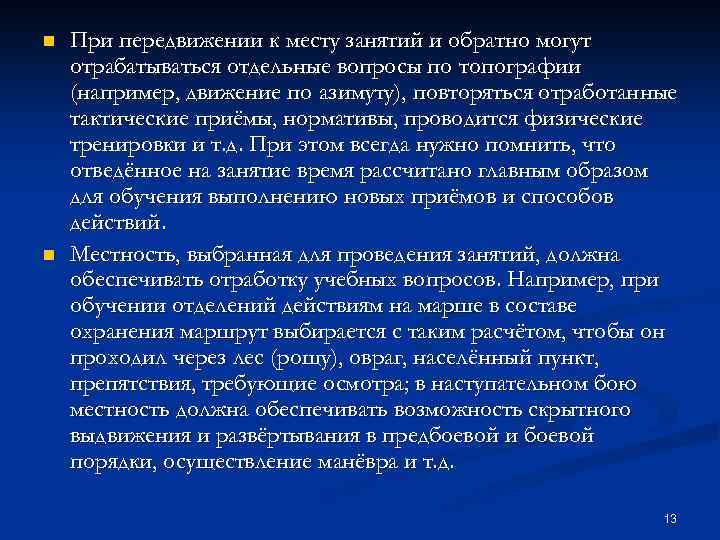 При передвижении к месту занятий и обратно могут отрабатываться отдельные вопросы по топографии (например, движение по азимуту), повторяться отработанные тактические приёмы, нормативы, проводится физические тренировки и т.д. При этом всегда нужно помнить, что отведённое на занятие время рассчитано главным образом для обучения выполнению новых приёмов и способов действий.

Местность, выбранная для проведения занятий, должна обеспечивать отработку учебных вопросов. Например, при обучении отделений действиям на марше в составе охранения маршрут выбирается с таким расчётом, чтобы он проходил через лес (рощу), овраг, населённый пункт, препятствия, требующие осмотра; в наступательном бою местность должна обеспечивать возможность скрытного выдвижения и развёртывания в предбоевой и боевой порядки, осуществление манёвра и т.д.

13